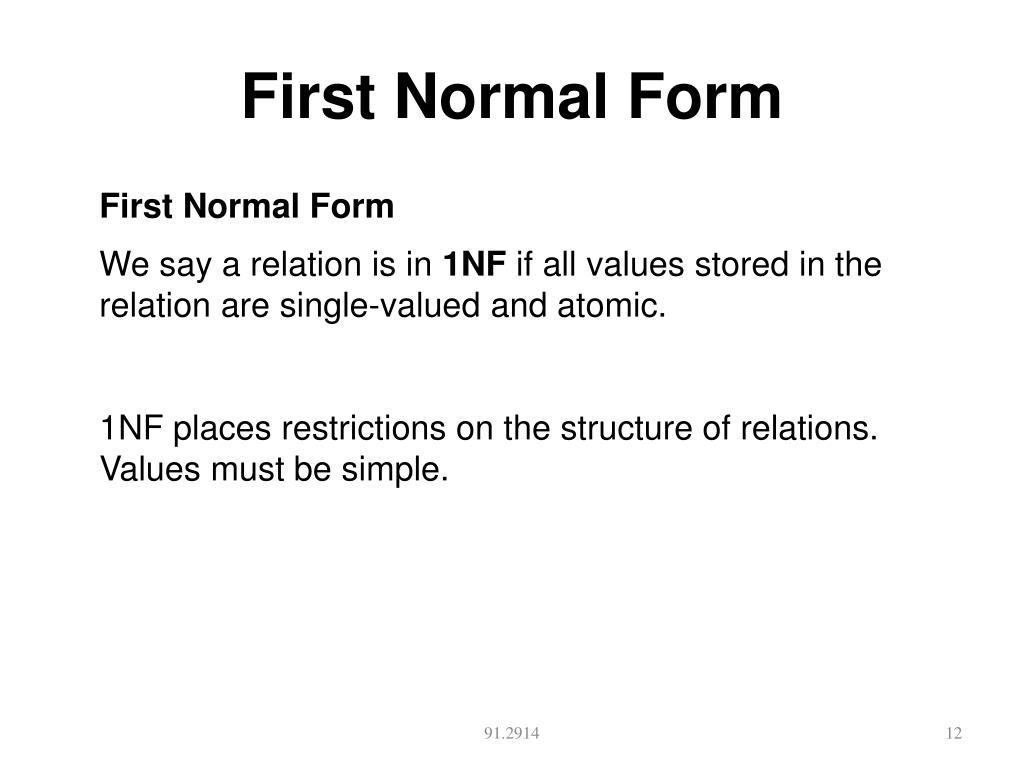 First Normal Form

First Normal Form

We say a relation is in 1NF if all values stored in the relation are single-valued and atomic.

1NF places restrictions on the structure of relations. Values must be simple.

91.2914

12